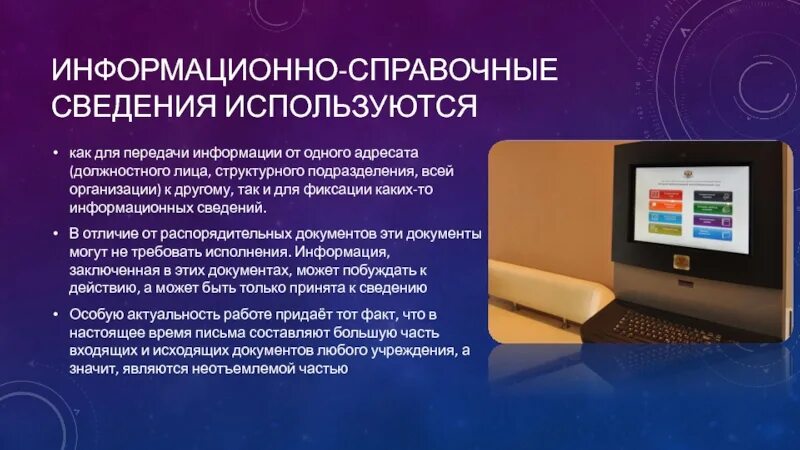 ИНФОРМАЦИОННО-СПРАВОЧНЫЕ СВЕДЕНИЯ ИСПОЛЬЗУЮТСЯ

• как для передачи информации от одного адресата (должностного лица, структурного подразделения, всей организации) к другому, так и для фиксации каких-то информационных сведений.

• В отличие от распорядительных документов эти документы могут не требовать исполнения. Информация, заключенная в этих документах, может побуждать к действию, а может быть только принята к сведению

• Особую актуальность работе придаёт тот факт, что в настоящее время письма составляют большую часть входящих и исходящих документов любого учреждения, а значит, являются неотъемлемой частью